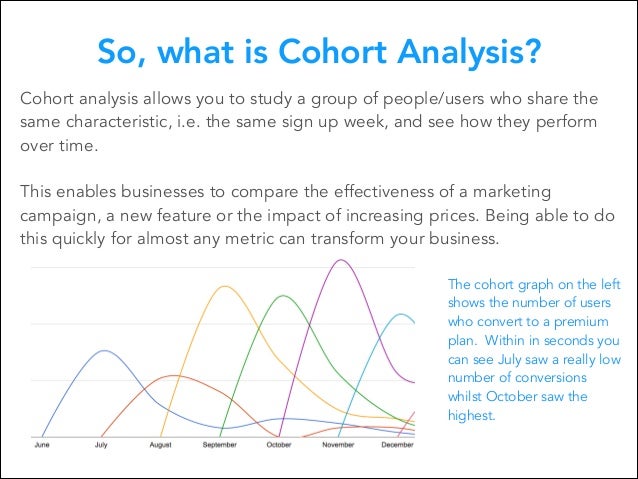 So, what is Cohort Analysis?

Cohort analysis allows you to study a group of people/users who share the same characteristic, i.e. the same sign up week, and see how they perform over time.

This enables businesses to compare the effectiveness of a marketing campaign, a new feature or the impact of increasing prices. Being able to do this quickly for almost any metric can transform your business.

June
July
August
September
October
November
December

The cohort graph on the left shows the number of users who convert to a premium plan. Within in seconds you can see July saw a really low number of conversions whilst October saw the highest.